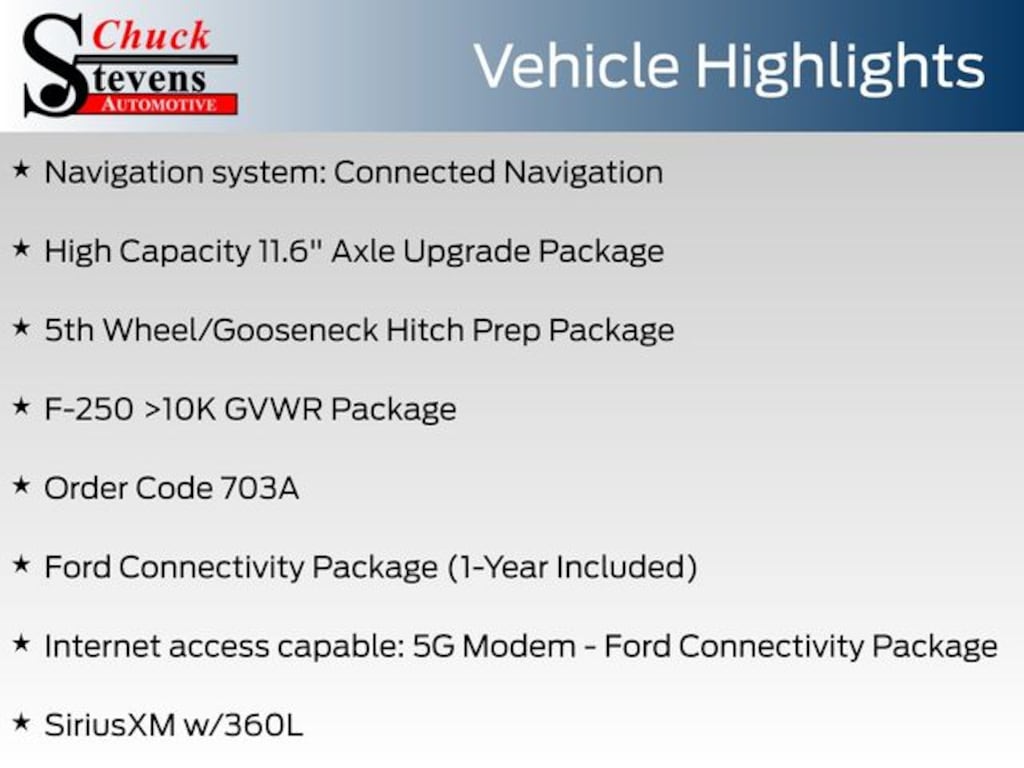 Chuck
Stevens
AUTOMOTIVE

Vehicle Highlights

★ Navigation system: Connected Navigation

★ High Capacity 11.6" Axle Upgrade Package

★ 5th Wheel/Gooseneck Hitch Prep Package

★ F-250 >10K GVWR Package

★ Order Code 703A

★ Ford Connectivity Package (1-Year Included)

★ Internet access capable: 5G Modem - Ford Connectivity Package

★ SiriusXM w/360L